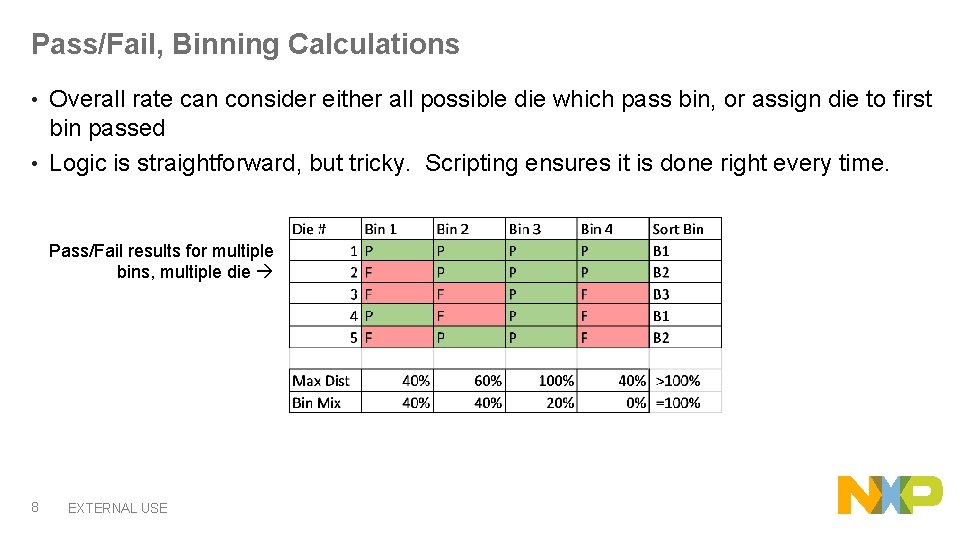 Pass/Fail, Binning Calculations

• Overall rate can consider either all possible die which pass bin, or assign die to first bin passed

• Logic is straightforward, but tricky. Scripting ensures it is done right every time.

Pass/Fail results for multiple bins, multiple die →

| Die # | Bin 1 | Bin 2 | Bin 3 | Bin 4 | Sort Bin |
|---|---|---|---|---|---|
| 1 | P | P | P | P | B1 |
| 2 | F | P | P | P | B2 |
| 3 | F | F | P | F | B3 |
| 4 | P | F | P | F | B1 |
| 5 | F | P | P | F | B2 |
| | | | | | |
| Max Dist | 40% | 60% | 100% | 40% | >100% |
| Bin Mix | 40% | 40% | 20% | 0% | =100% |

8 EXTERNAL USE

NXP